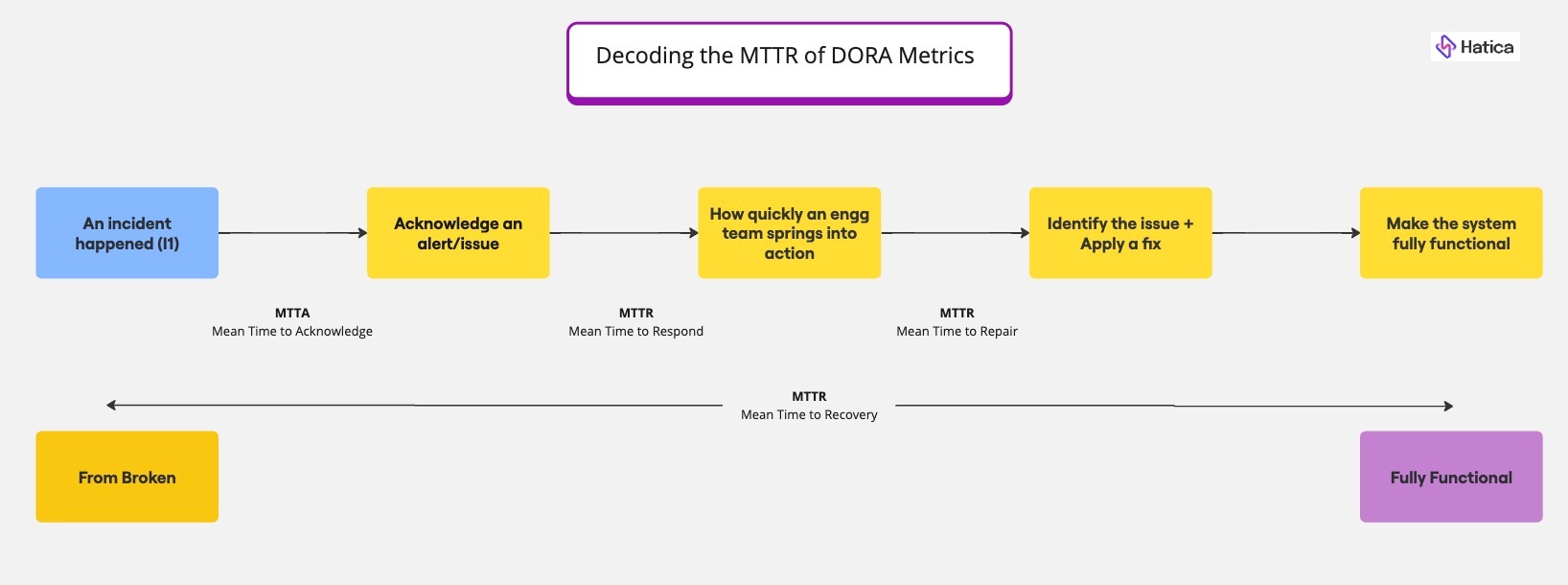 Decoding the MTTR of DORA Metrics

Hatica

An incident happened (I1)

Acknowledge an alert/issue

How quickly an engg team springs into action

Identify the issue + Apply a fix

Make the system fully functional

MTTA
Mean Time to Acknowledge

MTTR
Mean Time to Respond

MTTR
Mean Time to Repair

MTTR
Mean Time to Recovery

From Broken

Fully Functional